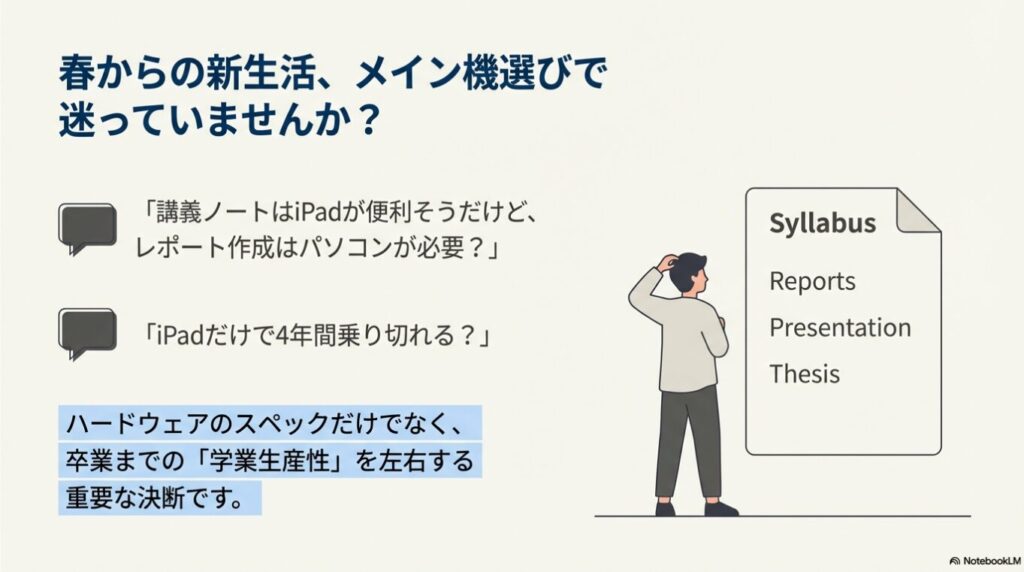 春からの新生活、メイン機選びで迷っていませんか？

「講義ノートはiPadが便利そうだけど、レポート作成はパソコンが必要？」

「iPadだけで4年間乗り切れる？」

ハードウェアのスペックだけでなく、卒業までの「学業生産性」を左右する重要な決断です。

Syllabus
Reports
Presentation
Thesis

NotebookLM